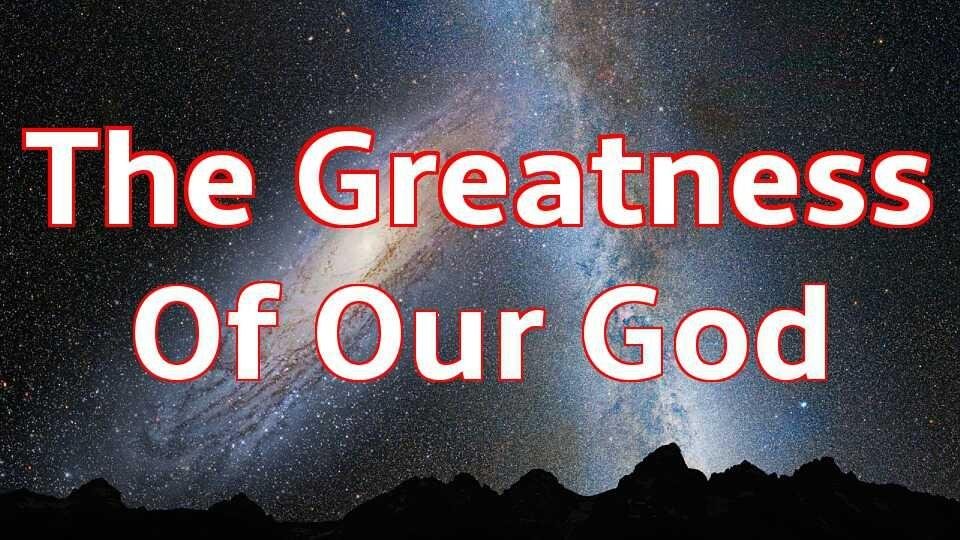 The Greatness Of Our God